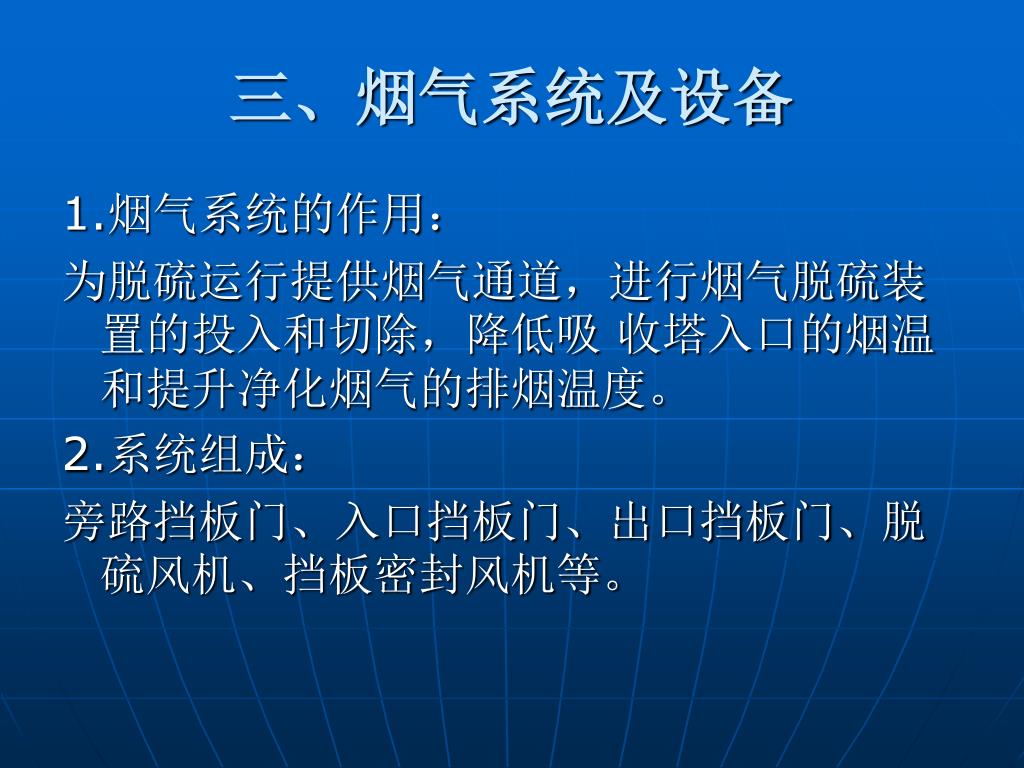 三、烟气系统及设备

1.烟气系统的作用：

为脱硫运行提供烟气通道，进行烟气脱硫装置的投入和切除，降低吸 收塔入口的烟温和提升净化烟气的排烟温度。

2.系统组成：

旁路挡板门、入口挡板门、出口挡板门、脱硫风机、挡板密封风机等。